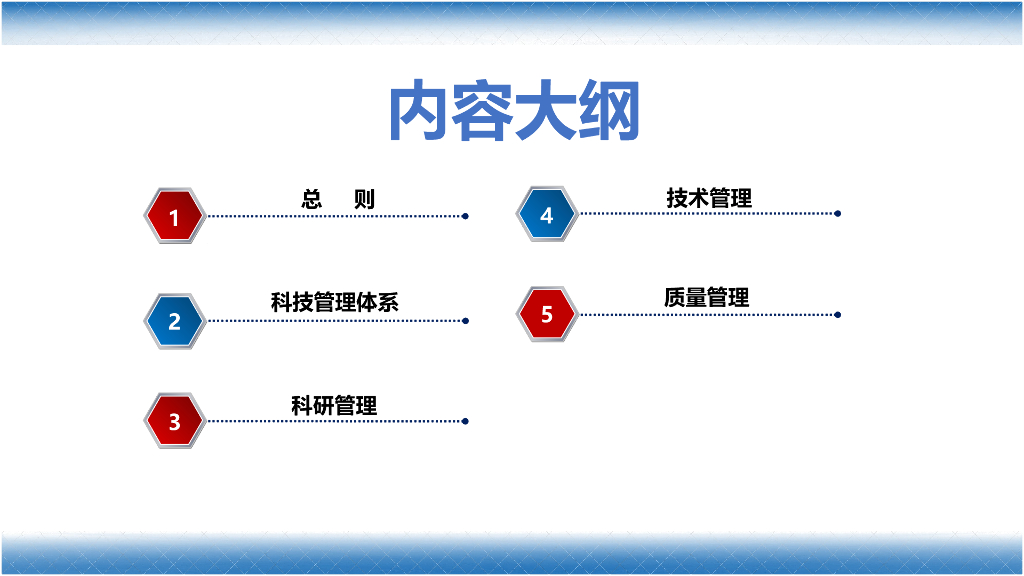 内容大纲

1 总　则

2 科技管理体系

3 科研管理

4 技术管理

5 质量管理